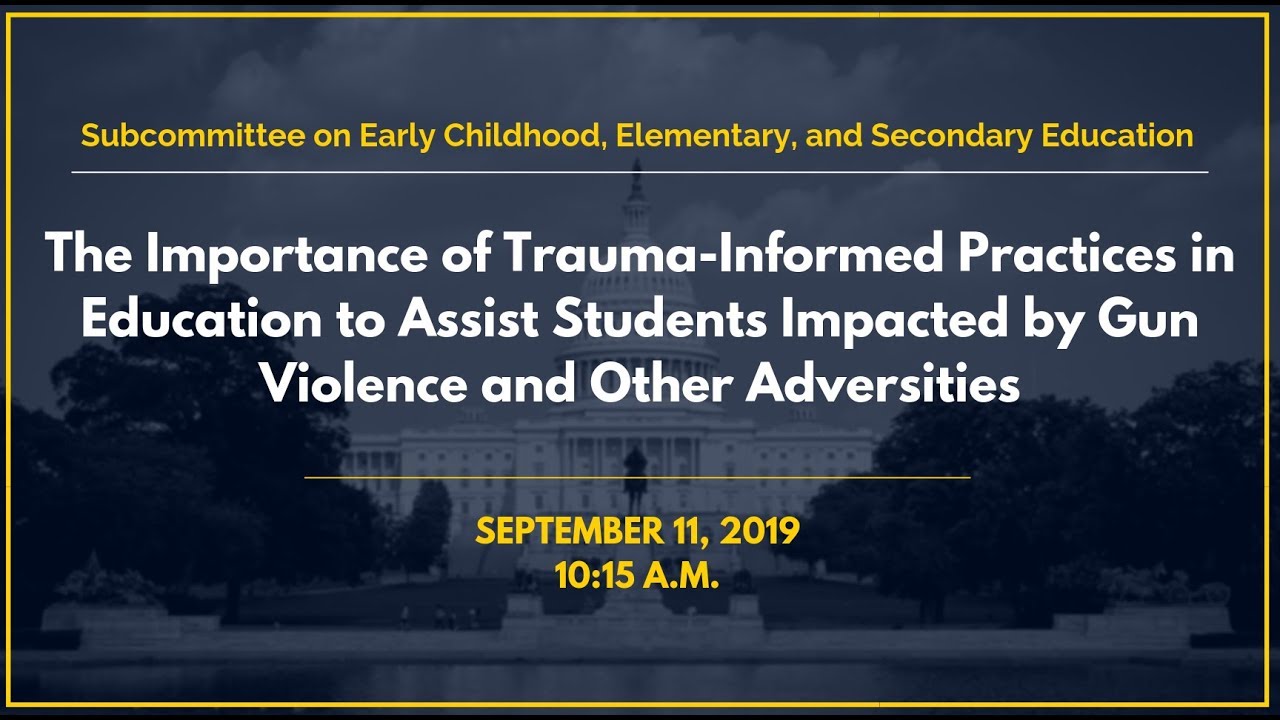 Subcommittee on Early Childhood, Elementary, and Secondary Education

The Importance of Trauma-Informed Practices in Education to Assist Students Impacted by Gun Violence and Other Adversities

SEPTEMBER 11, 2019
10:15 A.M.